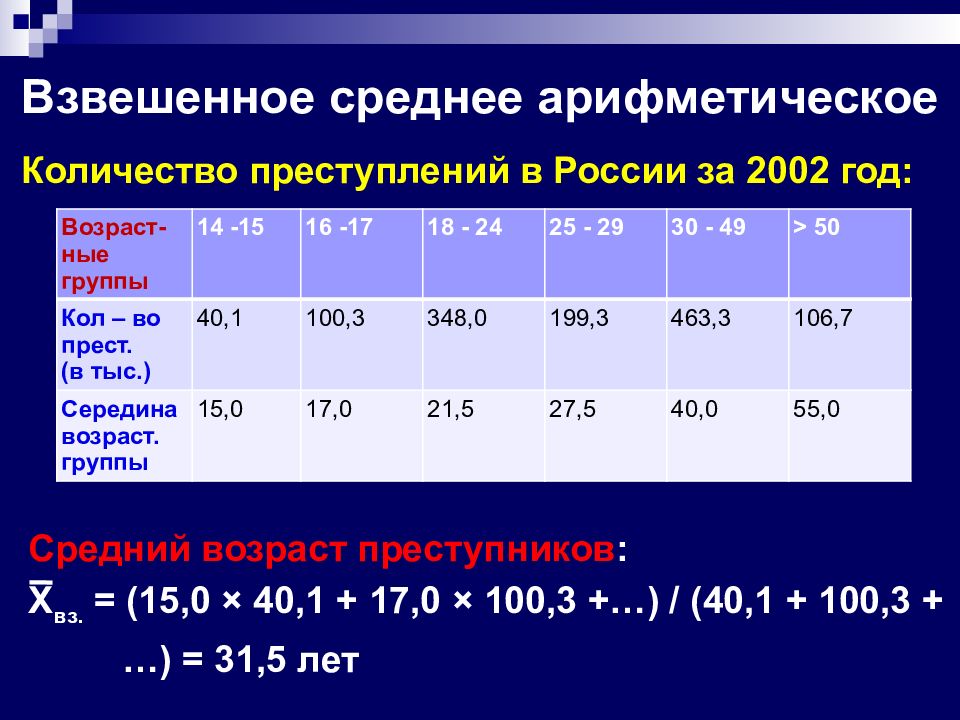 Взвешенное среднее арифметическое

Количество преступлений в России за 2002 год:

| Возрастные группы | 14 -15 | 16 -17 | 18 - 24 | 25 - 29 | 30 - 49 | > 50 |
|---|---|---|---|---|---|---|
| Кол – во прест. (в тыс.) | 40,1 | 100,3 | 348,0 | 199,3 | 463,3 | 106,7 |
| Середина возраст. группы | 15,0 | 17,0 | 21,5 | 27,5 | 40,0 | 55,0 |

Средний возраст преступников:

$\bar{X}_{вз.}$ = (15,0 × 40,1 + 17,0 × 100,3 +…) / (40,1 + 100,3 + …) = 31,5 лет